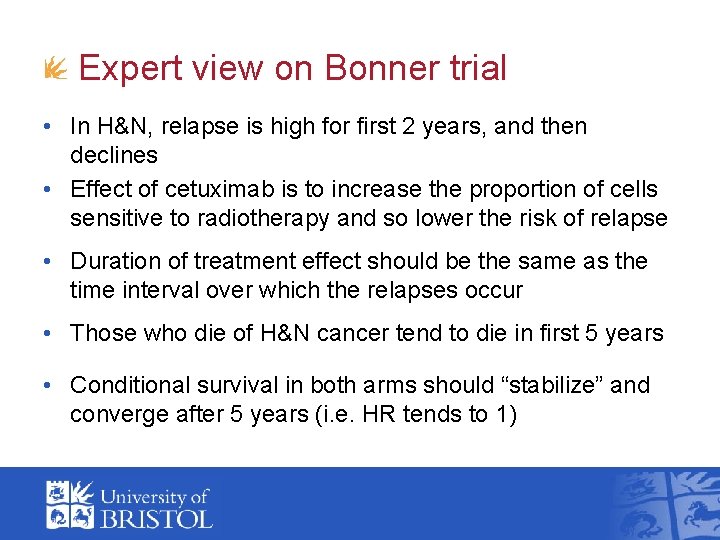 Expert view on Bonner trial

• In H&N, relapse is high for first 2 years, and then declines

• Effect of cetuximab is to increase the proportion of cells sensitive to radiotherapy and so lower the risk of relapse

• Duration of treatment effect should be the same as the time interval over which the relapses occur

• Those who die of H&N cancer tend to die in first 5 years

• Conditional survival in both arms should “stabilize” and converge after 5 years (i.e. HR tends to 1)

University of BRISTOL